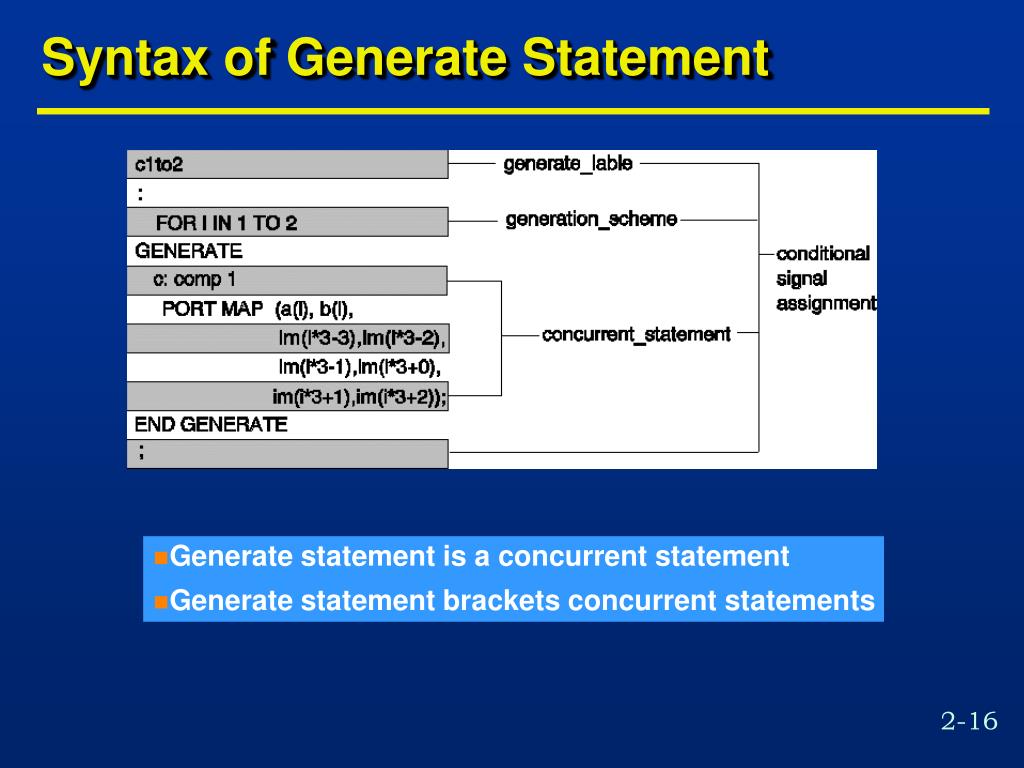 Syntax of Generate Statement

c1to2
:
FOR I IN 1 TO 2
GENERATE
c: comp 1
PORT MAP (a(I), b(I),
Im(I*3-3),Im(I*3-2),
Im(I*3-1),Im(I*3+0),
im(i*3+1),im(i*3+2));
END GENERATE
;

generate_lable
generation_scheme
concurrent_statement
conditional signal assignment

Generate statement is a concurrent statement
Generate statement brackets concurrent statements

2-16